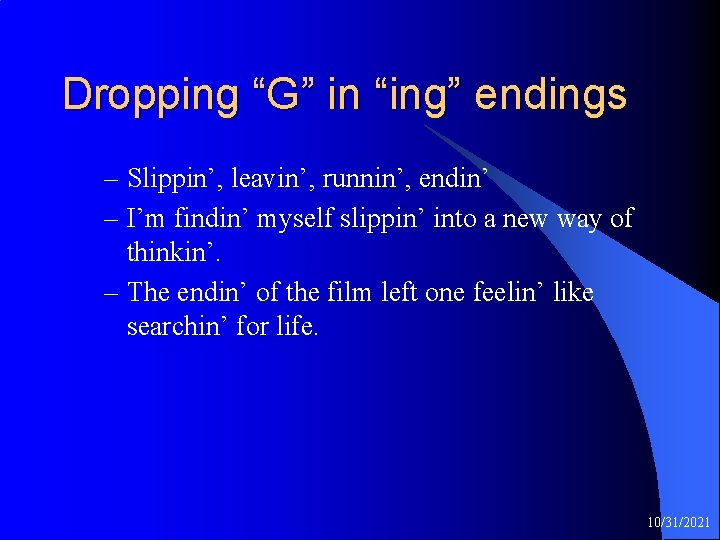 Dropping “G” in “ing” endings

– Slippin’, leavin’, runnin’, endin’

– I’m findin’ myself slippin’ into a new way of thinkin’.

– The endin’ of the film left one feelin’ like searchin’ for life.

10/31/2021